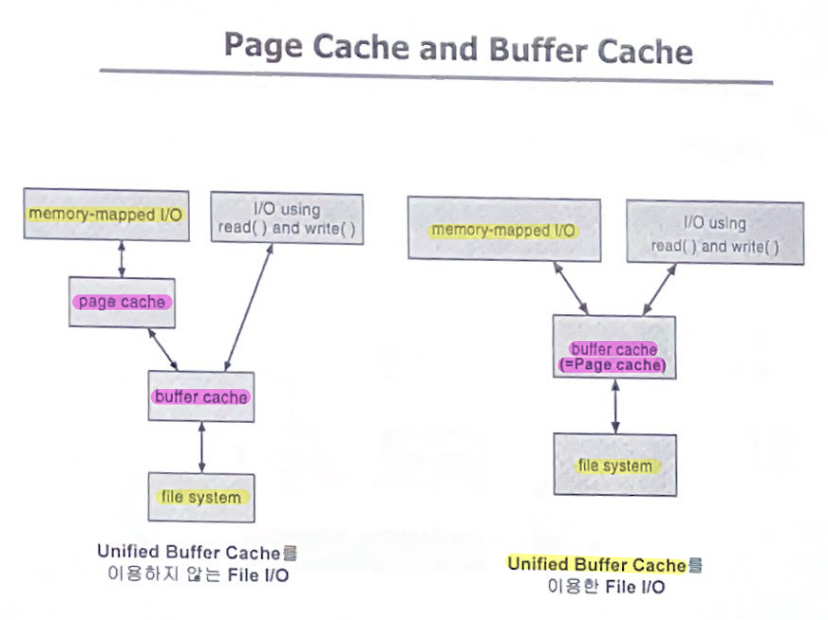 Page Cache and Buffer Cache

memory-mapped I/O

I/O using read( ) and write( )

page cache

buffer cache

file system

Unified Buffer Cache를 이용하지 않는 File I/O

memory-mapped I/O

I/O using read( ) and write( )

buffer cache (=Page cache)

file system

Unified Buffer Cache를 이용한 File I/O